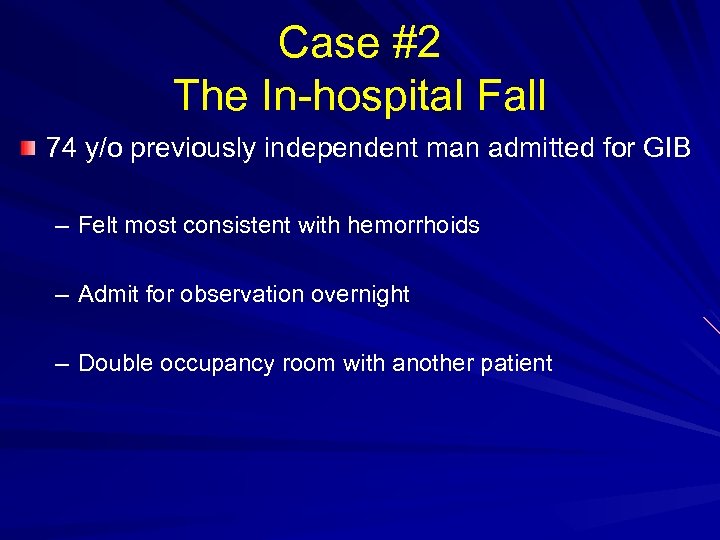 Case #2
The In-hospital Fall

74 y/o previously independent man admitted for GIB

– Felt most consistent with hemorrhoids

– Admit for observation overnight

– Double occupancy room with another patient